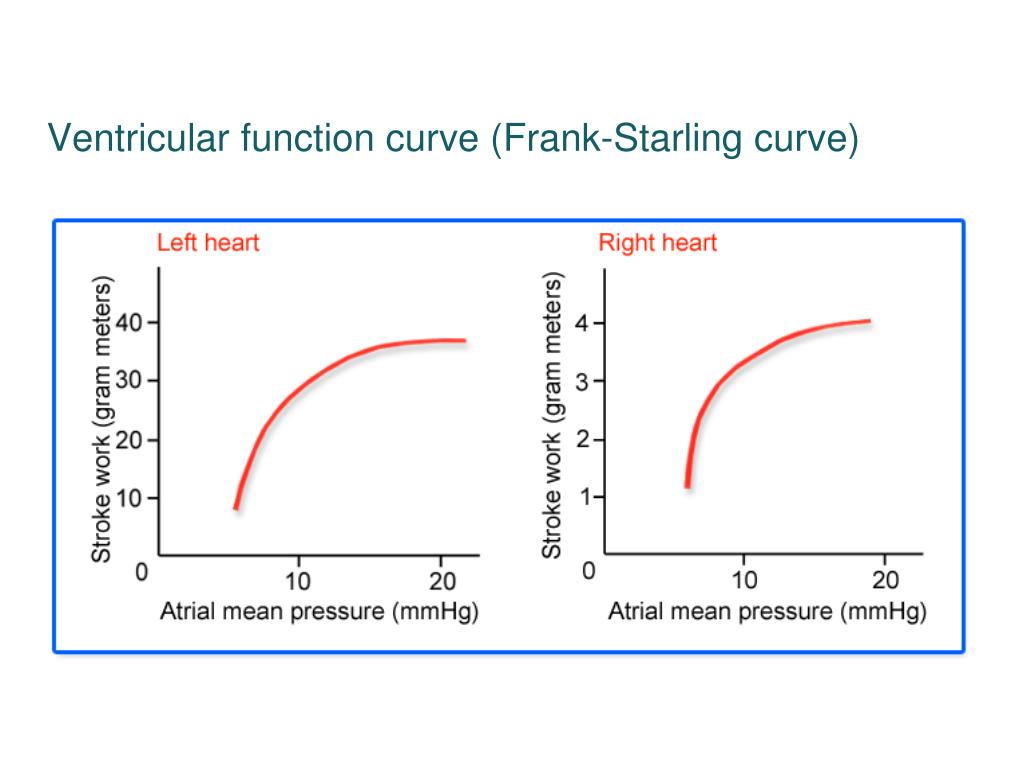 Ventricular function curve (Frank-Starling curve)

Left heart

Stroke work (gram meters)

40
30
20
10
0

10
20

Atrial mean pressure (mmHg)

Right heart

Stroke work (gram meters)

4
3
2
1
0

10
20

Atrial mean pressure (mmHg)